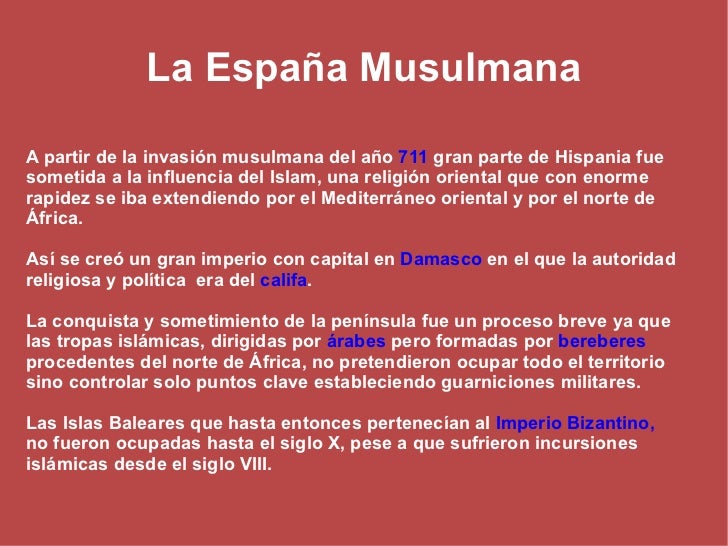 La España Musulmana

A partir de la invasión musulmana del año 711 gran parte de Hispania fue sometida a la influencia del Islam, una religión oriental que con enorme rapidez se iba extendiendo por el Mediterráneo oriental y por el norte de África.

Así se creó un gran imperio con capital en Damasco en el que la autoridad religiosa y política era del califa.

La conquista y sometimiento de la península fue un proceso breve ya que las tropas islámicas, dirigidas por árabes pero formadas por bereberes procedentes del norte de África, no pretendieron ocupar todo el territorio sino controlar solo puntos clave estableciendo guarniciones militares.

Las Islas Baleares que hasta entonces pertenecían al Imperio Bizantino, no fueron ocupadas hasta el siglo X, pese a que sufrieron incursiones islámicas desde el siglo VIII.